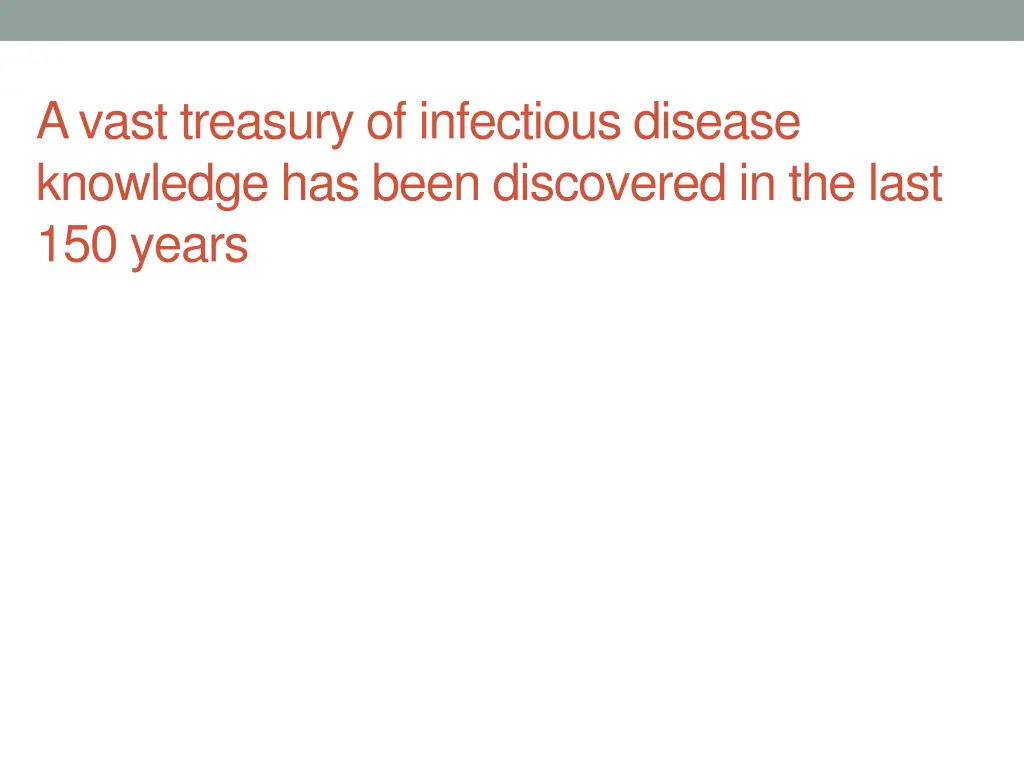 A vast treasury of infectious disease knowledge has been discovered in the last 150 years